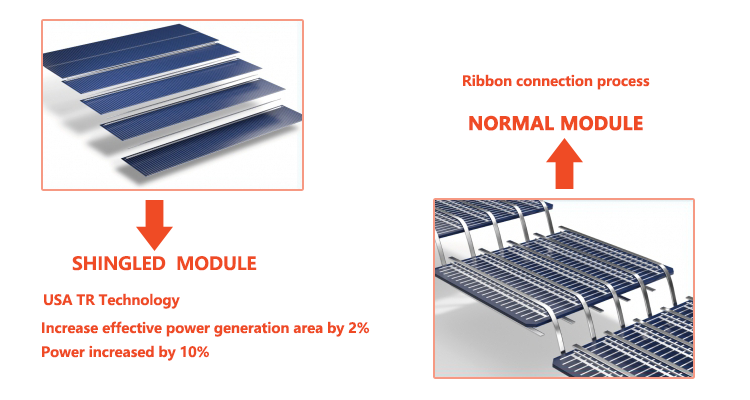 SHINGLED MODULE

USA TR Technology

Increase effective power generation area by 2%

Power increased by 10%

Ribbon connection process

NORMAL MODULE